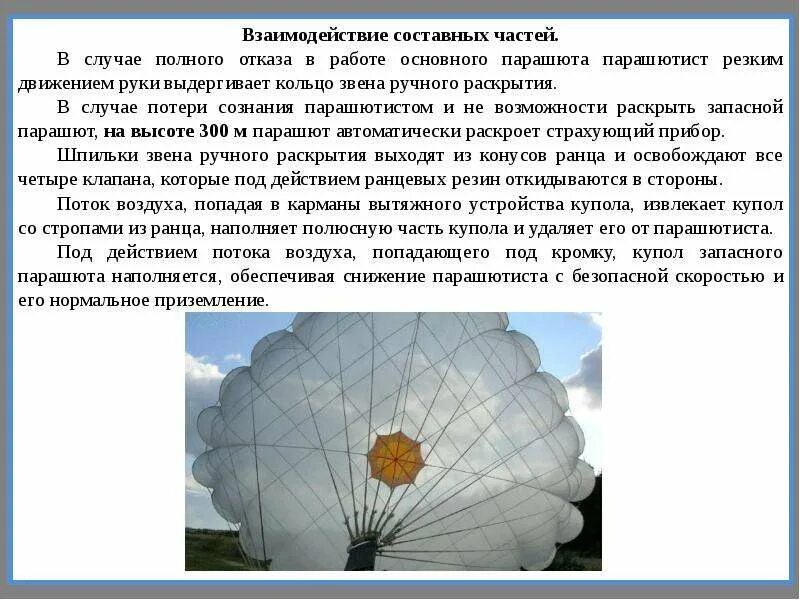 Взаимодействие составных частей.

В случае полного отказа в работе основного парашюта парашютист резким движением руки выдергивает кольцо звена ручного раскрытия.

В случае потери сознания парашютистом и не возможности раскрыть запасной парашют, на высоте 300 м парашют автоматически раскроет страхующий прибор.

Шпильки звена ручного раскрытия выходят из конусов ранца и освобождают все четыре клапана, которые под действием ранцевых резин откидываются в стороны.

Поток воздуха, попадая в карманы вытяжного устройства купола, извлекает купол со стропами из ранца, наполняет полюсную часть купола и удаляет его от парашютиста.

Под действием потока воздуха, попадающего под кромку, купол запасного парашюта наполняется, обеспечивая снижение парашютиста с безопасной скоростью и его нормальное приземление.